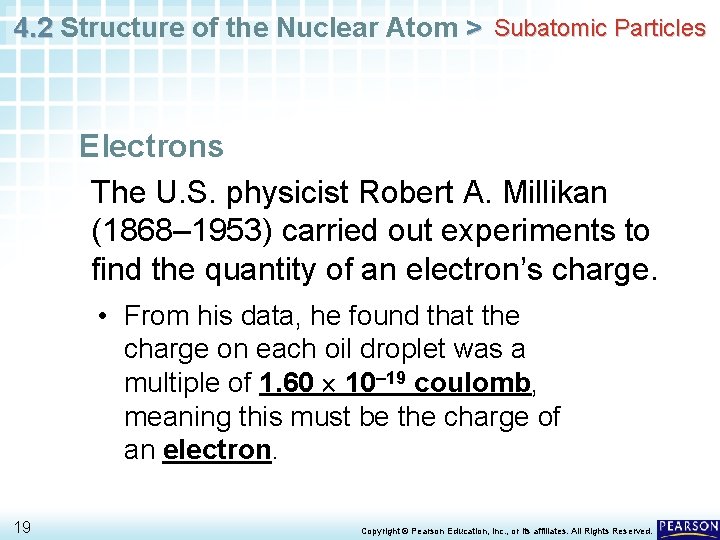 4.2 Structure of the Nuclear Atom > Subatomic Particles

Electrons

The U.S. physicist Robert A. Millikan (1868–1953) carried out experiments to find the quantity of an electron's charge.

• From his data, he found that the charge on each oil droplet was a multiple of $1.60 \times 10^{-19}$ coulomb, meaning this must be the charge of an electron.

19

Copyright © Pearson Education, Inc., or its affiliates. All Rights Reserved.

PEARSON